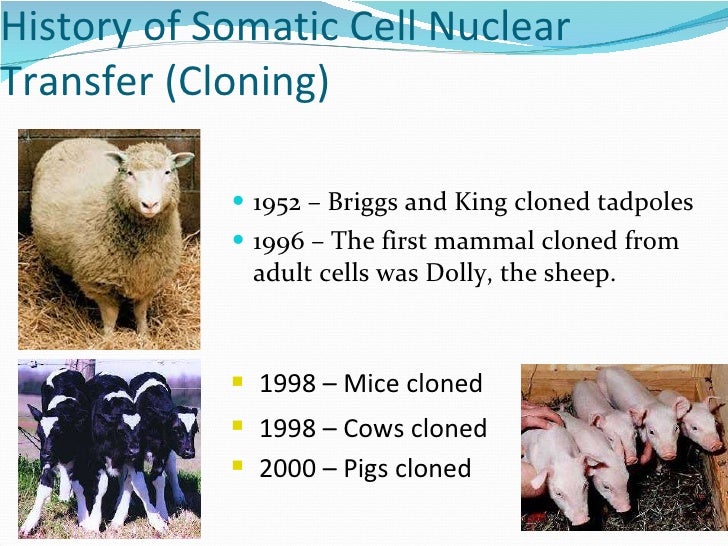 History of Somatic Cell Nuclear Transfer (Cloning)

- 1952 – Briggs and King cloned tadpoles
- 1996 – The first mammal cloned from adult cells was Dolly, the sheep.

- 1998 – Mice cloned
- 1998 – Cows cloned
- 2000 – Pigs cloned